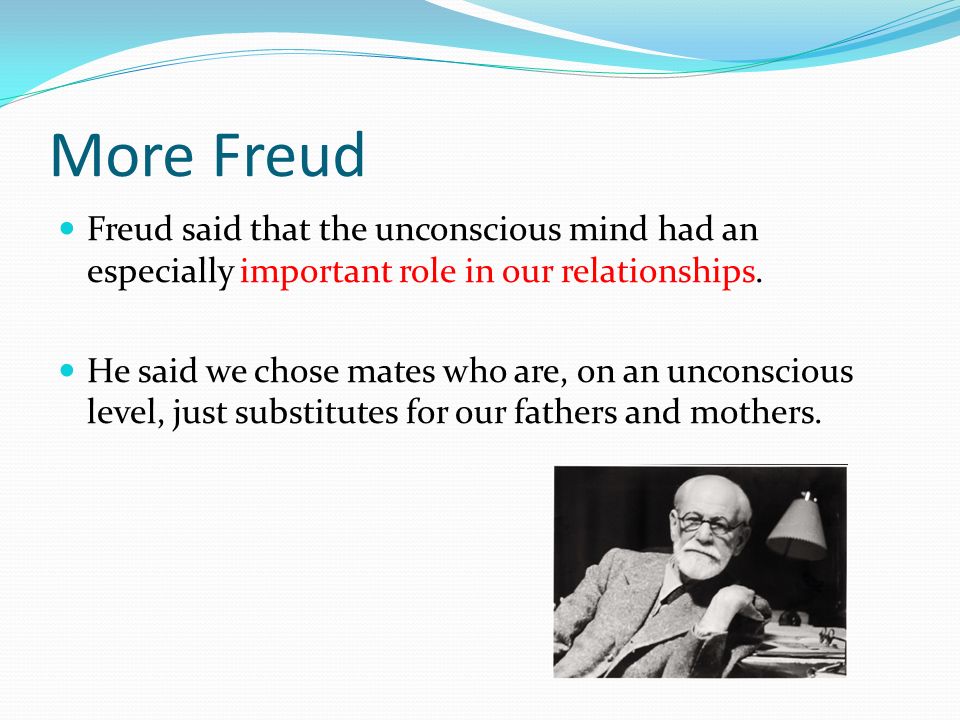 More Freud

Freud said that the unconscious mind had an especially important role in our relationships.

He said we chose mates who are, on an unconscious level, just substitutes for our fathers and mothers.